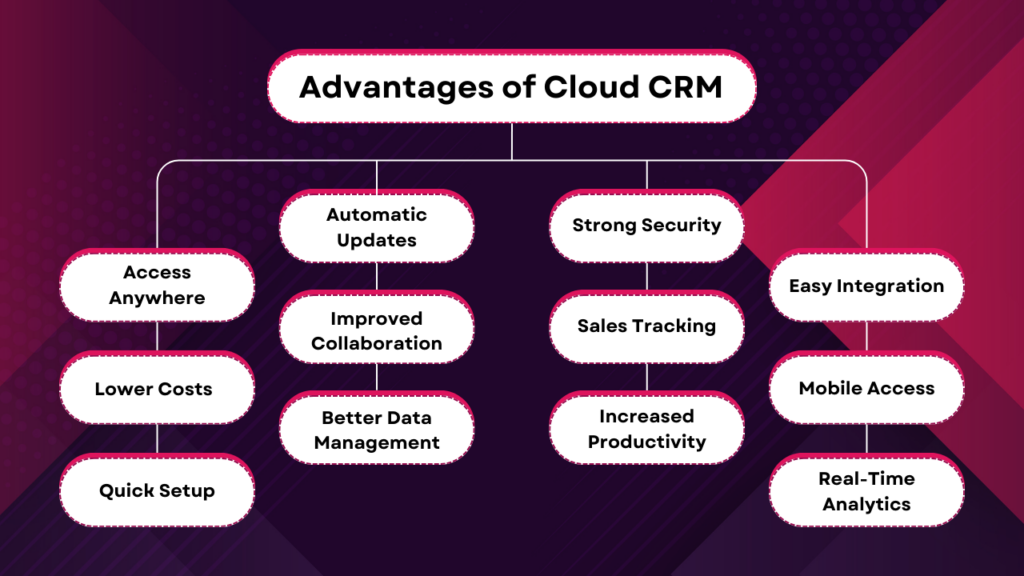 Advantages of Cloud CRM

Access Anywhere

Lower Costs

Quick Setup

Automatic Updates

Improved Collaboration

Better Data Management

Strong Security

Sales Tracking

Increased Productivity

Easy Integration

Mobile Access

Real-Time Analytics